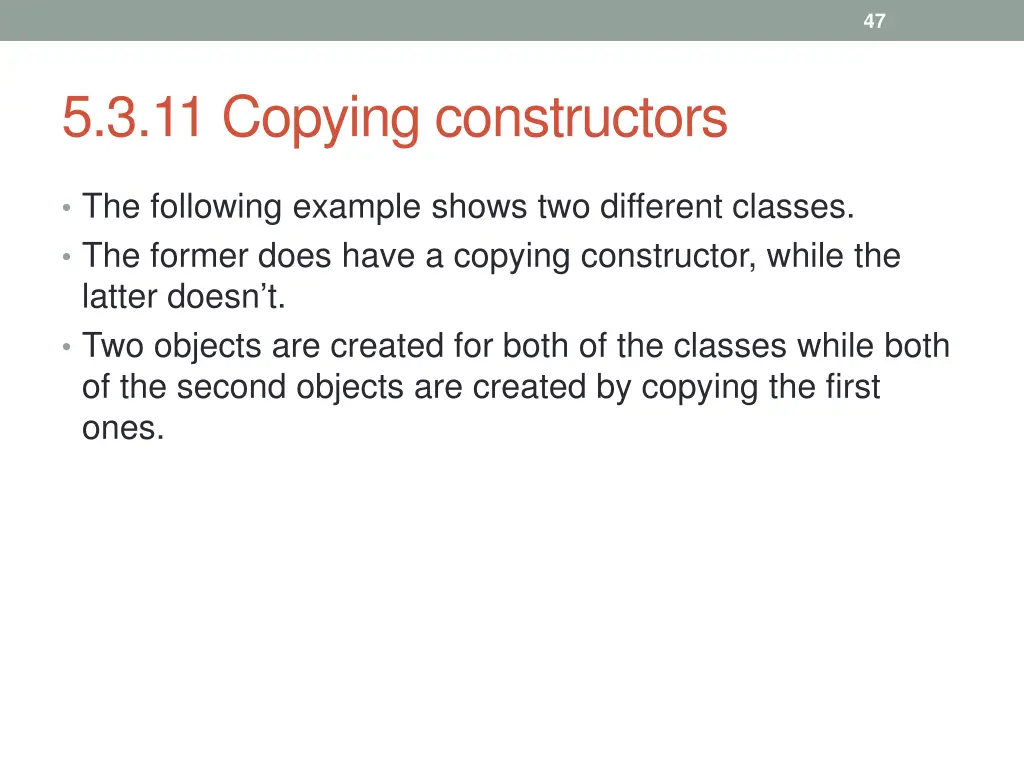 47

5.3.11 Copying constructors

• The following example shows two different classes.
• The former does have a copying constructor, while the latter doesn’t.
• Two objects are created for both of the classes while both of the second objects are created by copying the first ones.